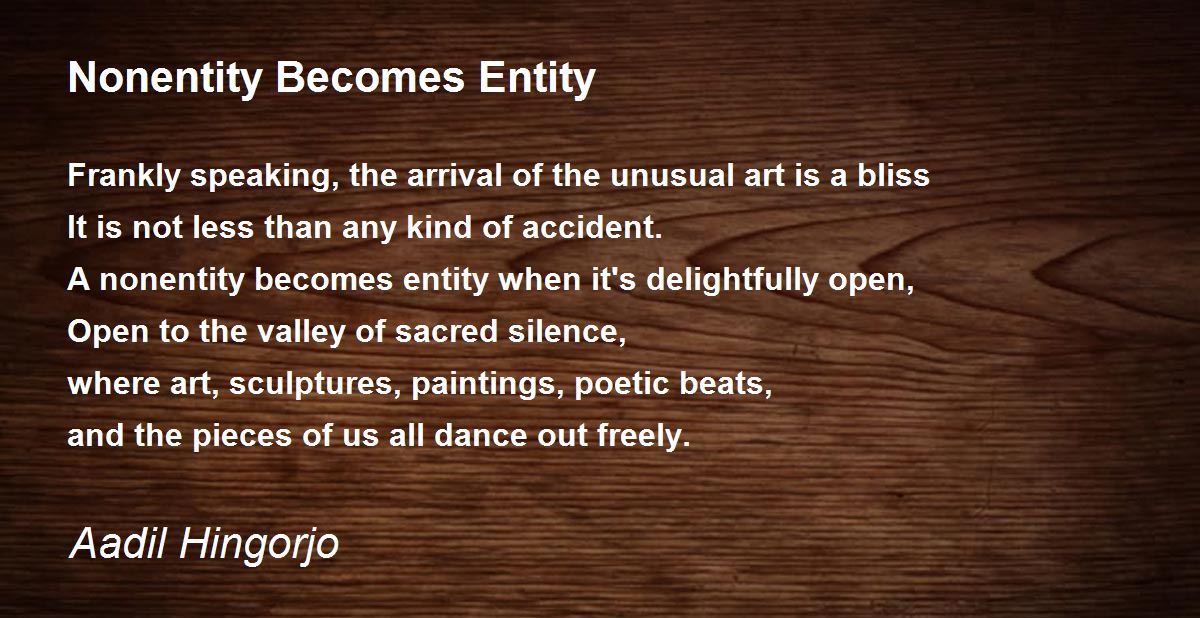 Nonentity Becomes Entity

Frankly speaking, the arrival of the unusual art is a bliss
It is not less than any kind of accident.
A nonentity becomes entity when it's delightfully open,
Open to the valley of sacred silence,
where art, sculptures, paintings, poetic beats,
and the pieces of us all dance out freely.

Aadil Hingorjo